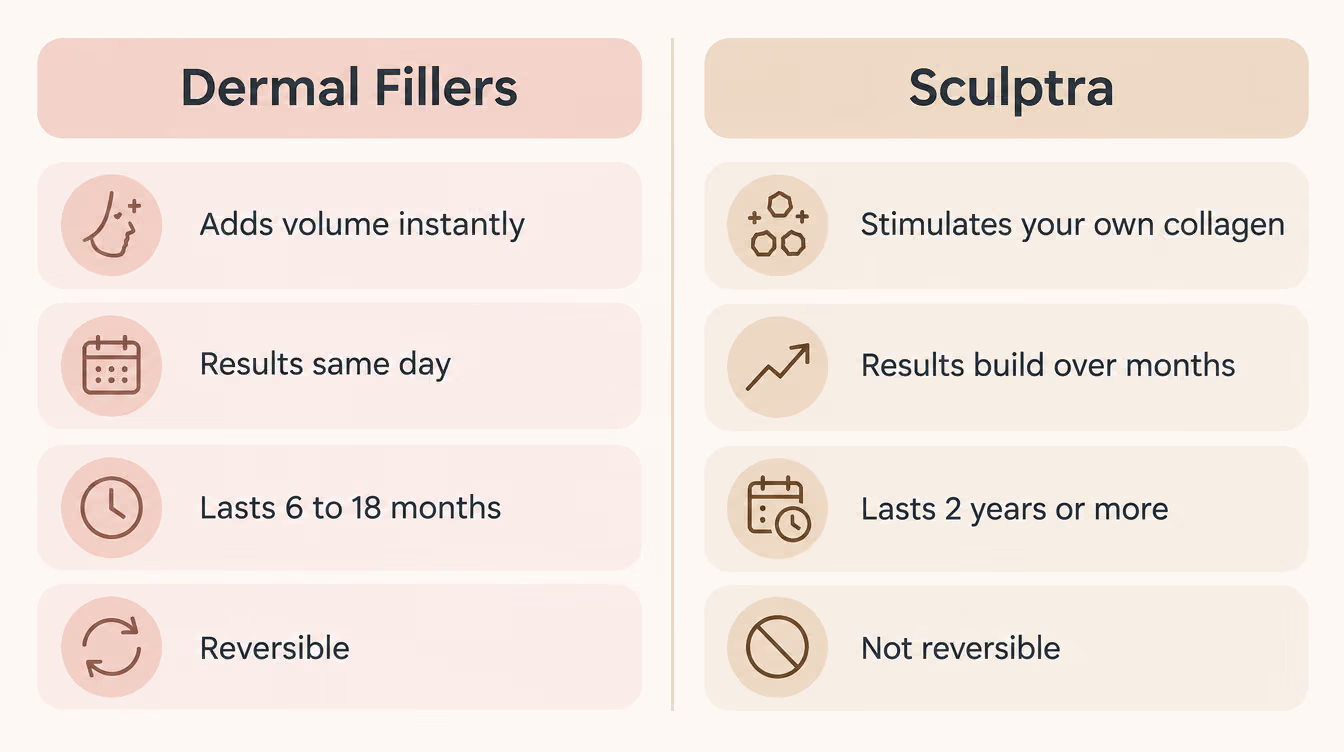 Dermal Fillers

Adds volume instantly

Results same day

Lasts 6 to 18 months

Reversible

Sculptra

Stimulates your own collagen

Results build over months

Lasts 2 years or more

Not reversible